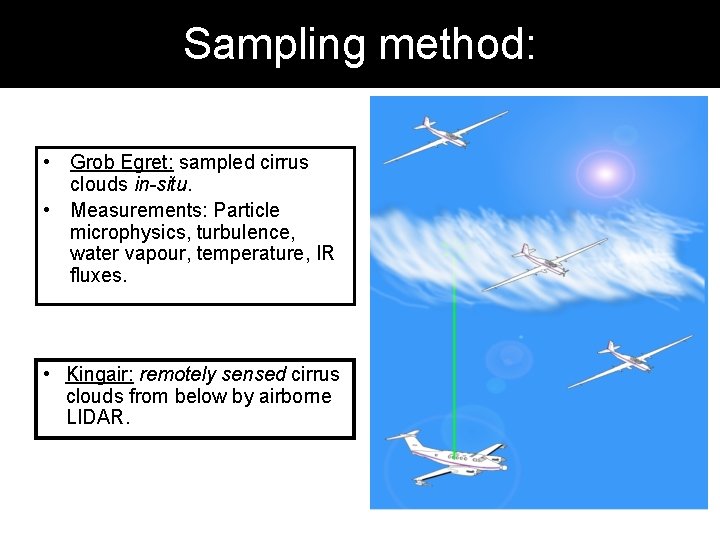 Sampling method:

• Grob Egret: sampled cirrus clouds in-situ.
• Measurements: Particle microphysics, turbulence, water vapour, temperature, IR fluxes.

• Kingair: remotely sensed cirrus clouds from below by airborne LIDAR.